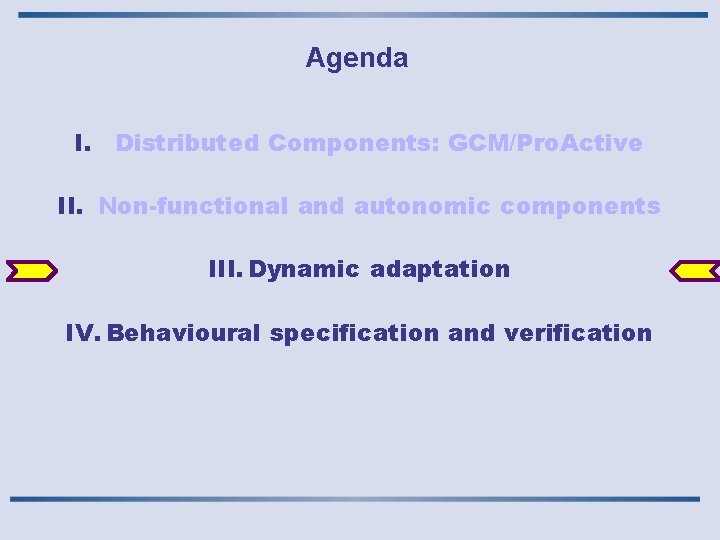 Agenda

I. Distributed Components: GCM/ProActive

II. Non-functional and autonomic components

III. Dynamic adaptation

IV. Behavioural specification and verification